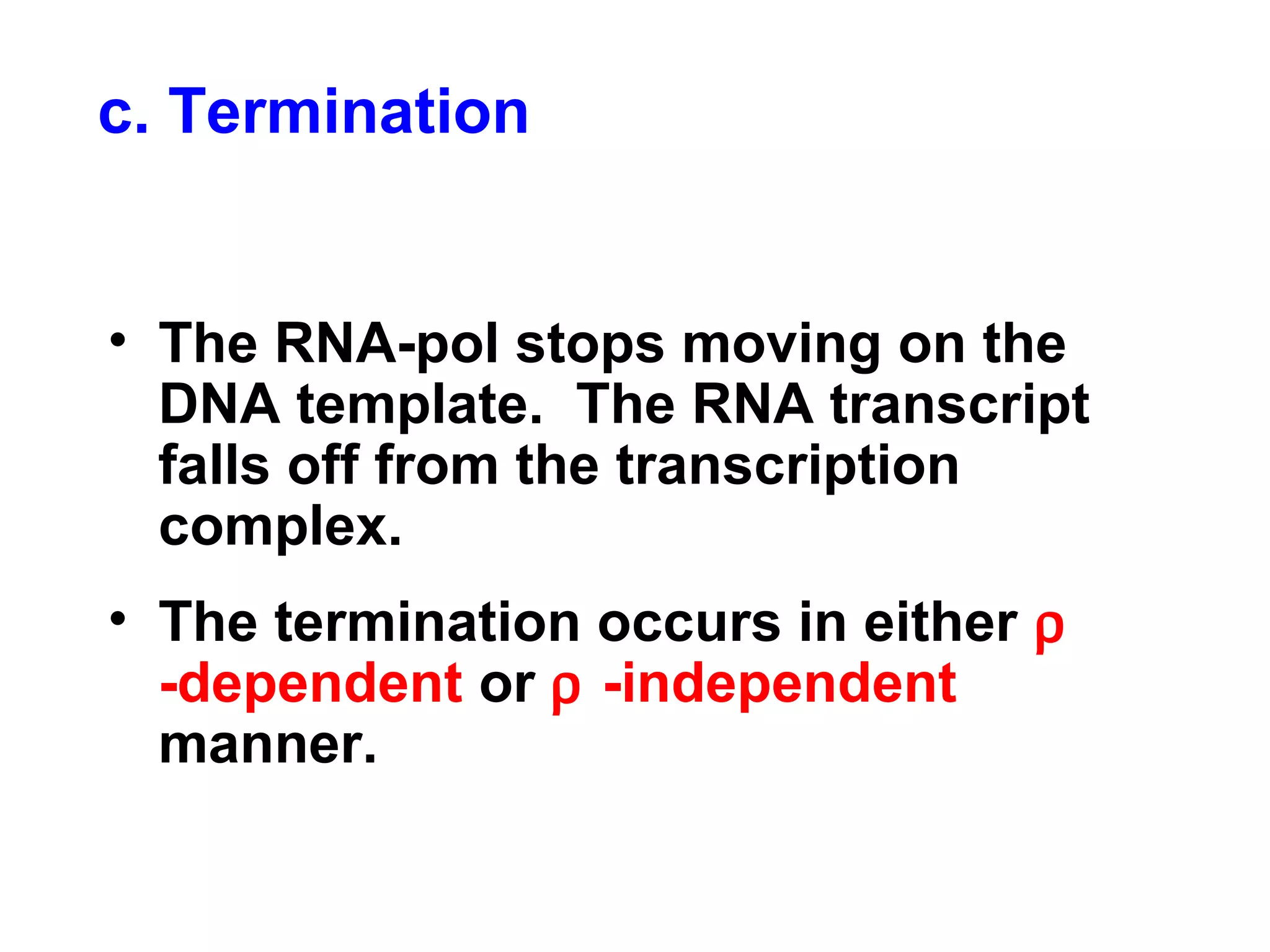 c. Termination

• The RNA-pol stops moving on the DNA template.  The RNA transcript falls off from the transcription complex.

• The termination occurs in either ρ -dependent or ρ -independent manner.